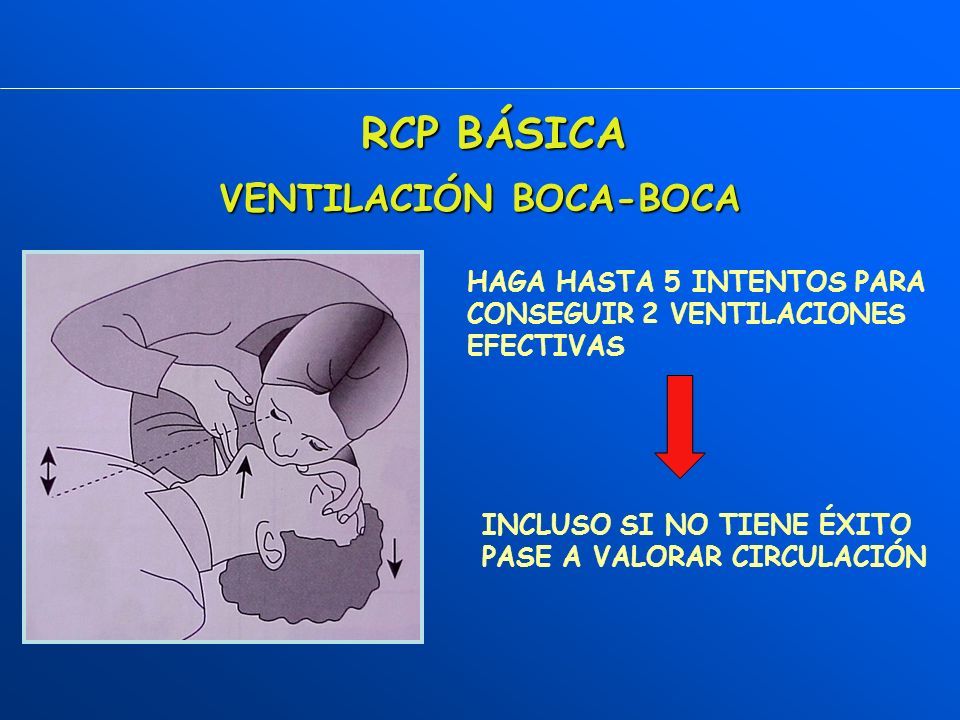 RCP BÁSICA
VENTILACIÓN BOCA-BOCA

HAGA HASTA 5 INTENTOS PARA CONSEGUIR 2 VENTILACIONES EFECTIVAS

INCLUSO SI NO TIENE ÉXITO PASE A VALORAR CIRCULACIÓN